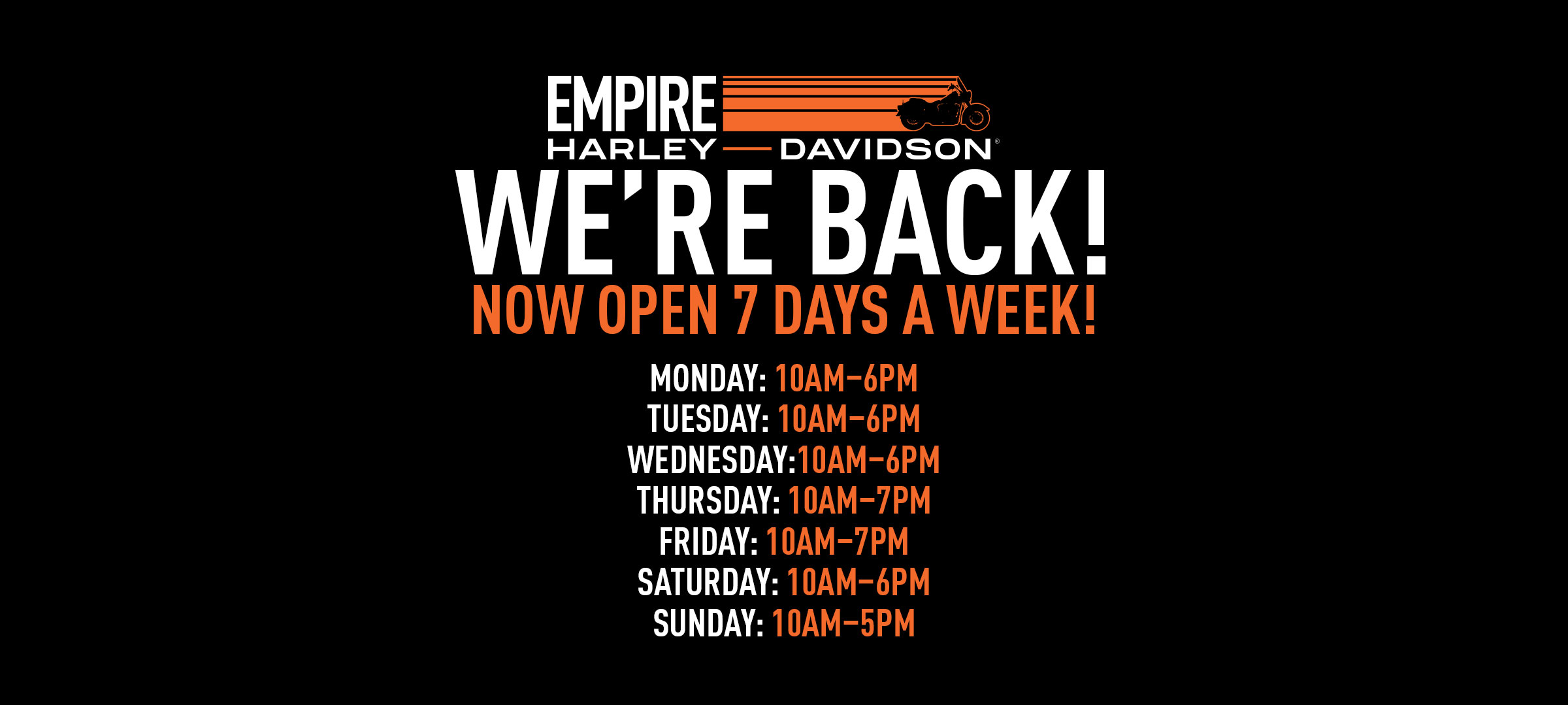 EMPIRE
HARLEY — DAVIDSON®

WE'RE BACK!
NOW OPEN 7 DAYS A WEEK!

MONDAY: 10AM–6PM
TUESDAY: 10AM–6PM
WEDNESDAY:10AM–6PM
THURSDAY: 10AM–7PM
FRIDAY: 10AM–7PM
SATURDAY: 10AM–6PM
SUNDAY: 10AM–5PM